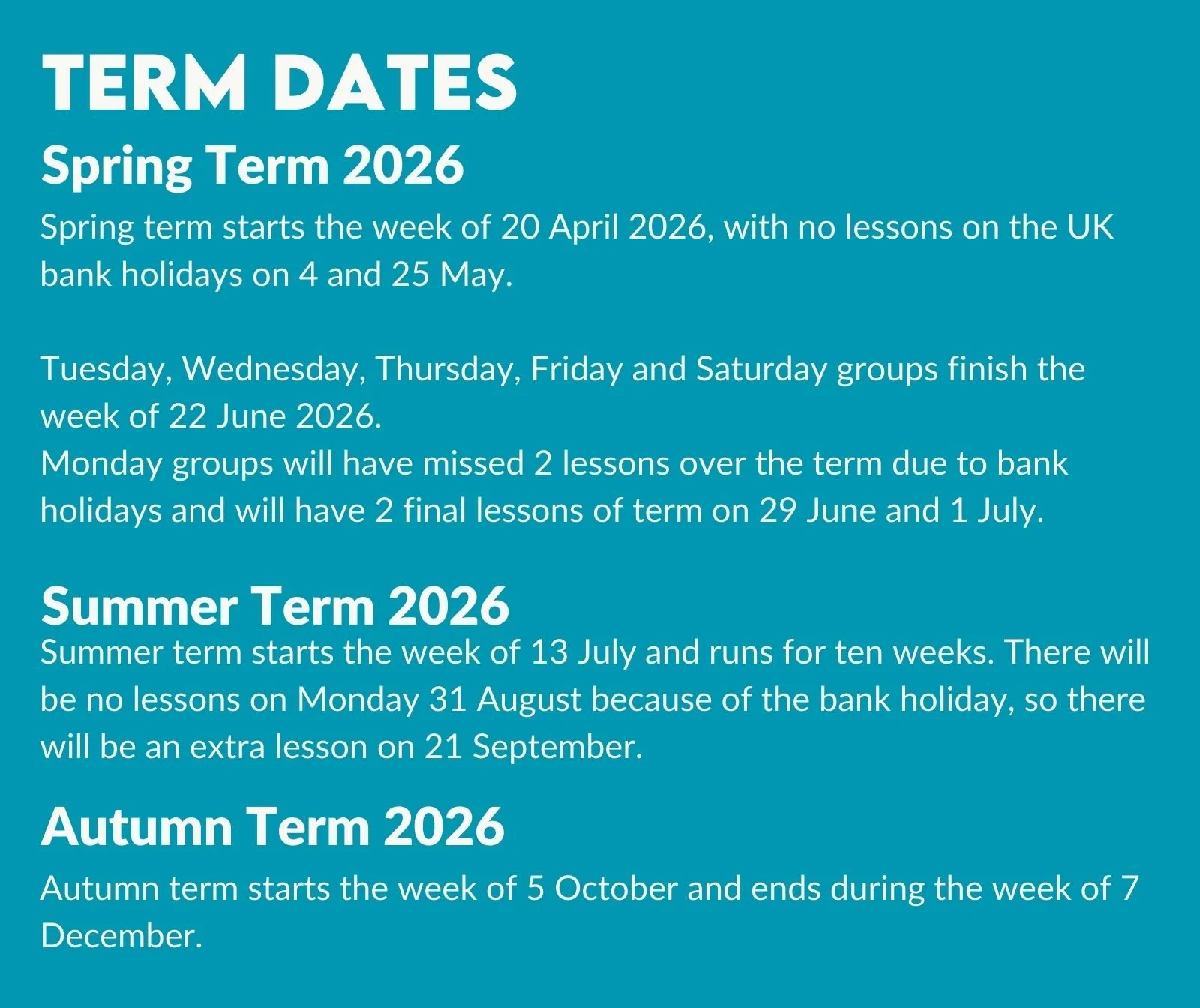 TERM DATES

Spring Term 2026

Spring term starts the week of 20 April 2026, with no lessons on the UK bank holidays on 4 and 25 May.

Tuesday, Wednesday, Thursday, Friday and Saturday groups finish the week of 22 June 2026.
Monday groups will have missed 2 lessons over the term due to bank holidays and will have 2 final lessons of term on 29 June and 1 July.

Summer Term 2026

Summer term starts the week of 13 July and runs for ten weeks. There will be no lessons on Monday 31 August because of the bank holiday, so there will be an extra lesson on 21 September.

Autumn Term 2026

Autumn term starts the week of 5 October and ends during the week of 7 December.